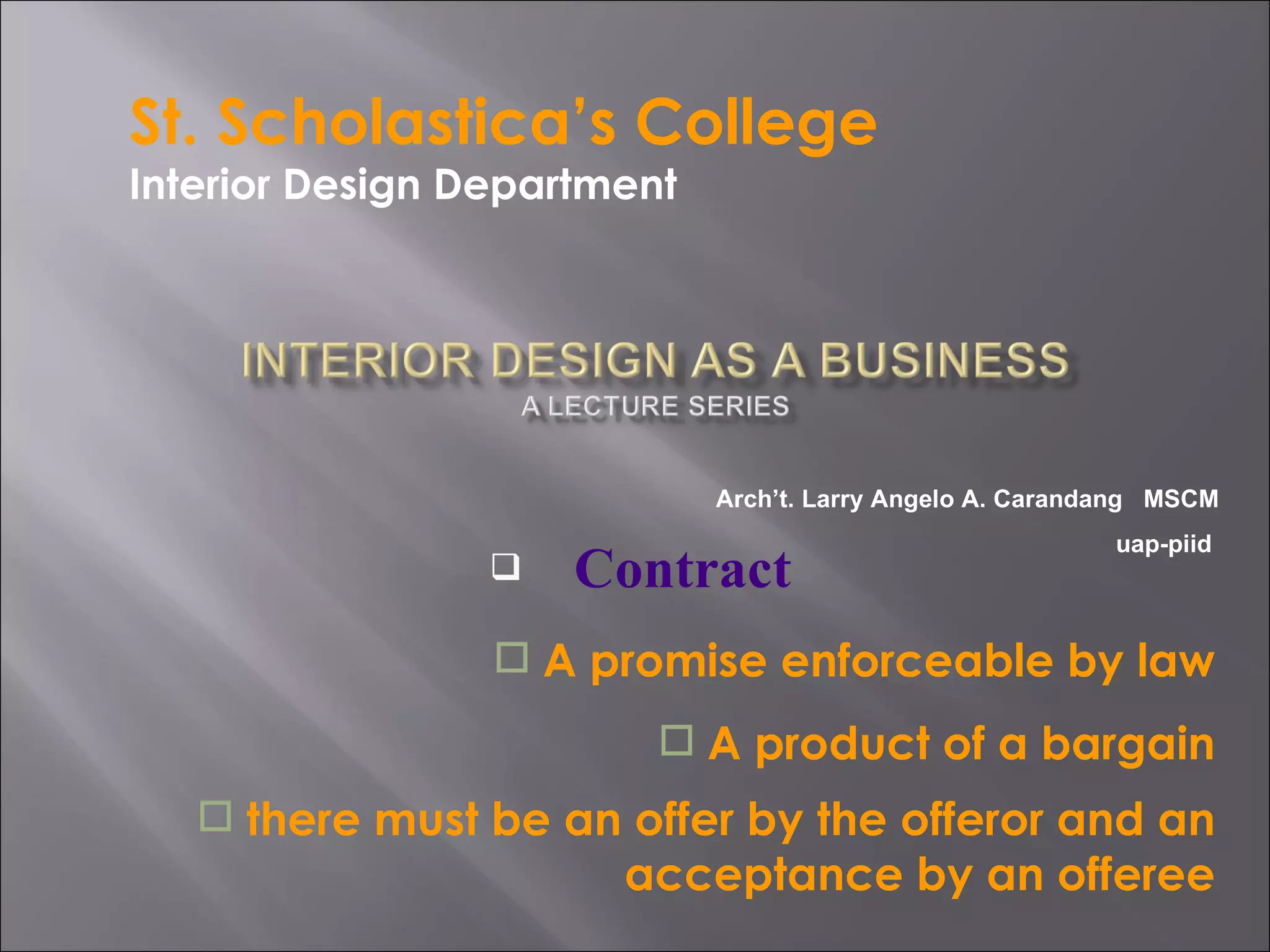 St. Scholastica's College
Interior Design Department

INTERIOR DESIGN AS A BUSINESS
A LECTURE SERIES

Arch't. Larry Angelo A. Carandang MSCM
uap-piid

❑ Contract

☐ A promise enforceable by law

☐ A product of a bargain

☐ there must be an offer by the offeror and an acceptance by an offeree